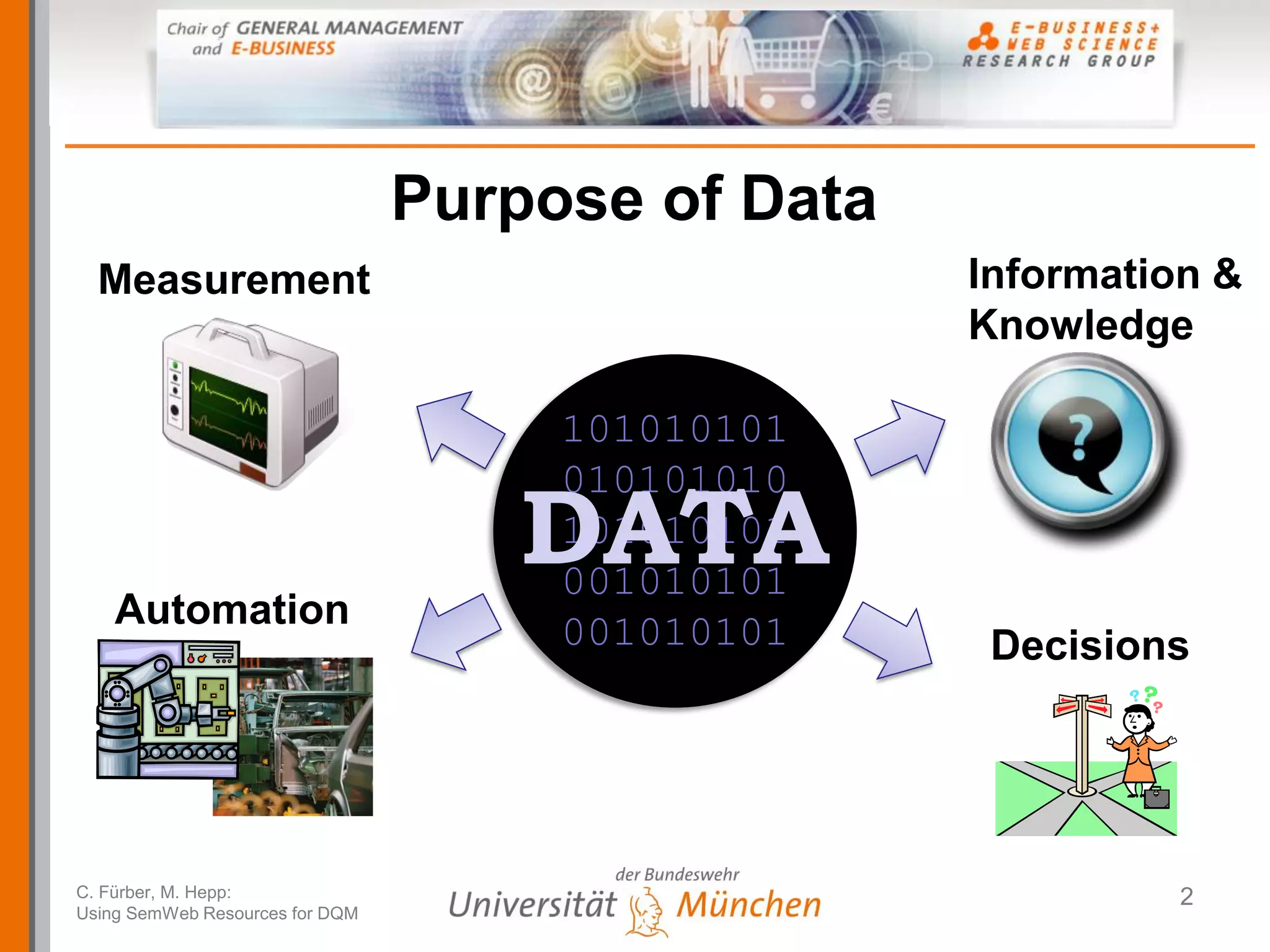 Chair of GENERAL MANAGEMENT and E-BUSINESS

E-BUSINESS+ WEB SCIENCE RESEARCH GROUP

Purpose of Data

Measurement

Information & Knowledge

101010101
010101010
DATA
101010101
001010101
001010101

Automation

Decisions

C. Fürber, M. Hepp: Using SemWeb Resources for DQM

der Bundeswehr
Universität München

2